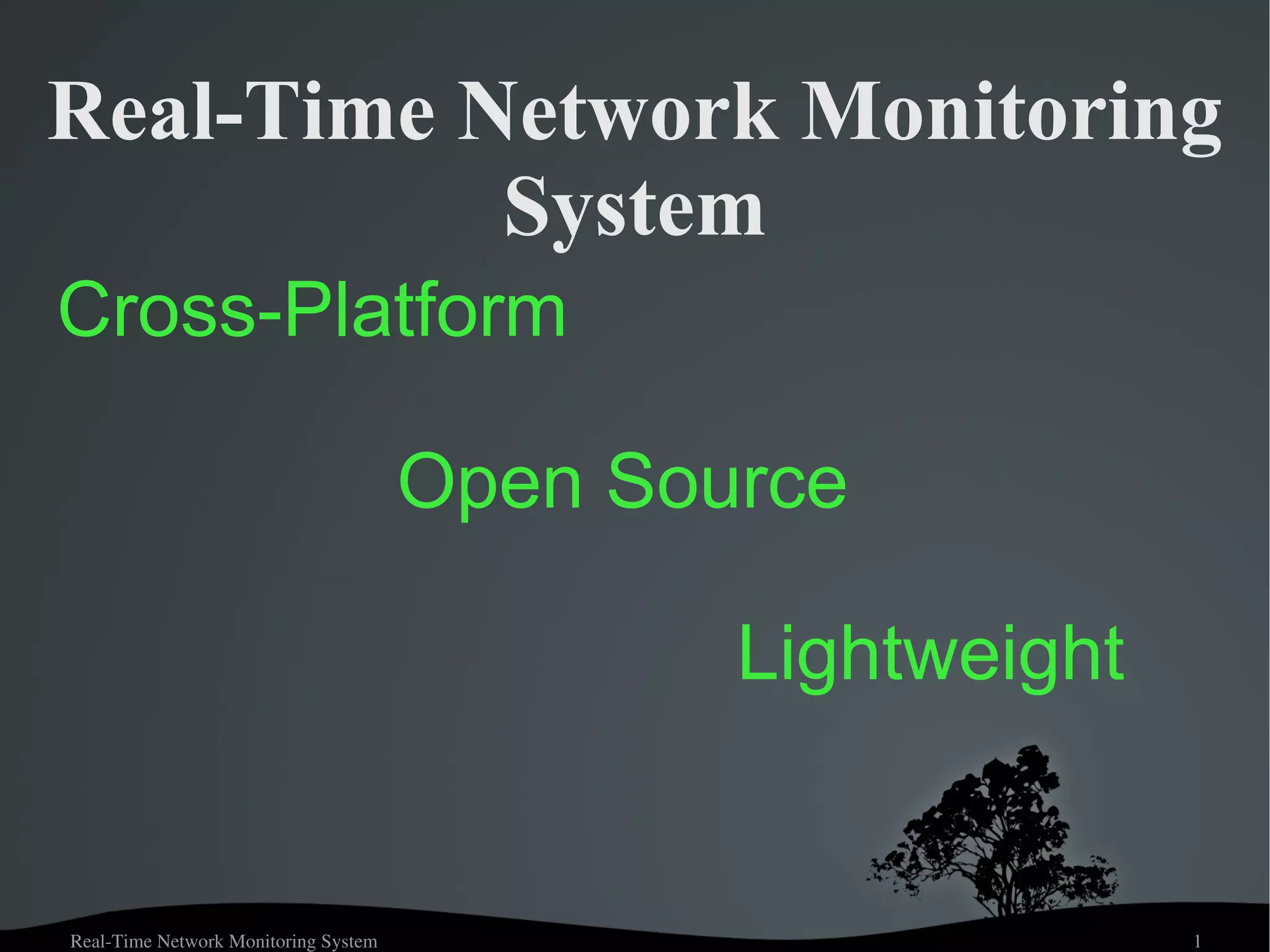 Real-Time Network Monitoring System

Cross-Platform

Open Source

Lightweight

Real-Time Network Monitoring System

1